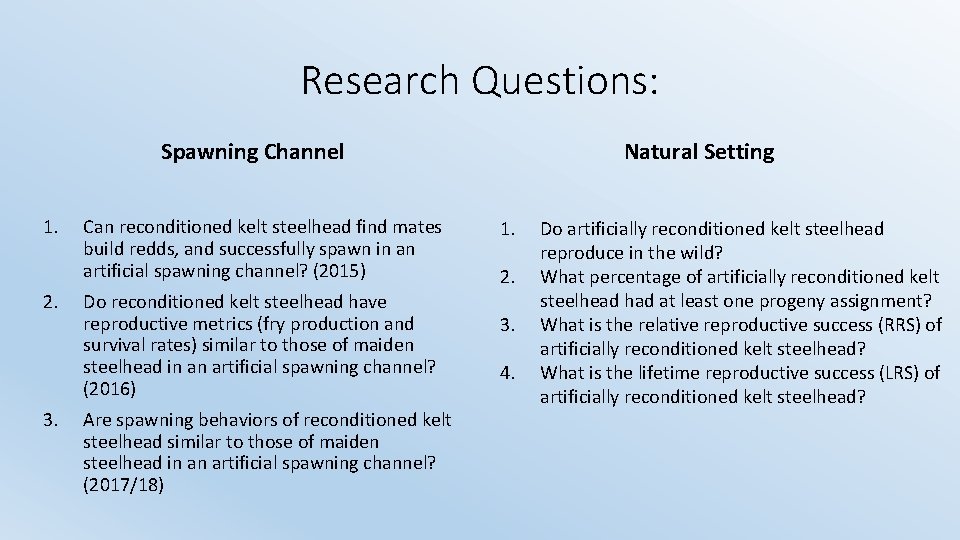 Research Questions:

Spawning Channel

1. Can reconditioned kelt steelhead find mates build redds, and successfully spawn in an artificial spawning channel? (2015)

2. Do reconditioned kelt steelhead have reproductive metrics (fry production and survival rates) similar to those of maiden steelhead in an artificial spawning channel? (2016)

3. Are spawning behaviors of reconditioned kelt steelhead similar to those of maiden steelhead in an artificial spawning channel? (2017/18)

Natural Setting

1. Do artificially reconditioned kelt steelhead reproduce in the wild?
2. What percentage of artificially reconditioned kelt steelhead had at least one progeny assignment?
3. What is the relative reproductive success (RRS) of artificially reconditioned kelt steelhead?
4. What is the lifetime reproductive success (LRS) of artificially reconditioned kelt steelhead?